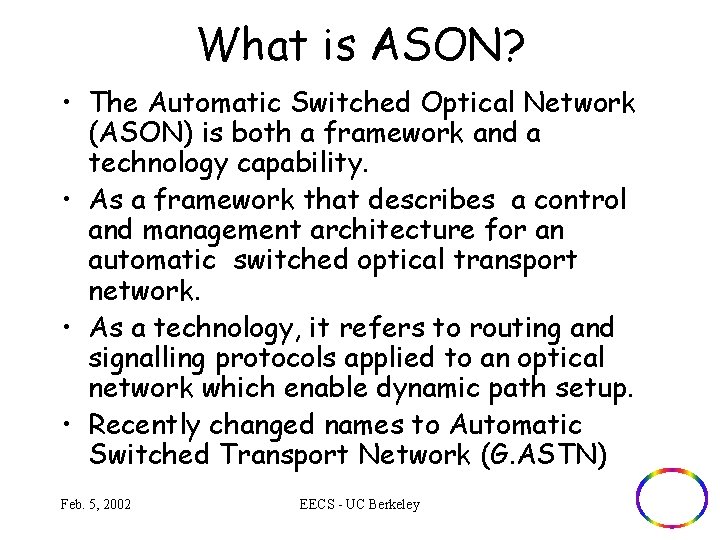 What is ASON?

• The Automatic Switched Optical Network (ASON) is both a framework and a technology capability.

• As a framework that describes a control and management architecture for an automatic switched optical transport network.

• As a technology, it refers to routing and signalling protocols applied to an optical network which enable dynamic path setup.

• Recently changed names to Automatic Switched Transport Network (G.ASTN)

Feb. 5, 2002

EECS - UC Berkeley